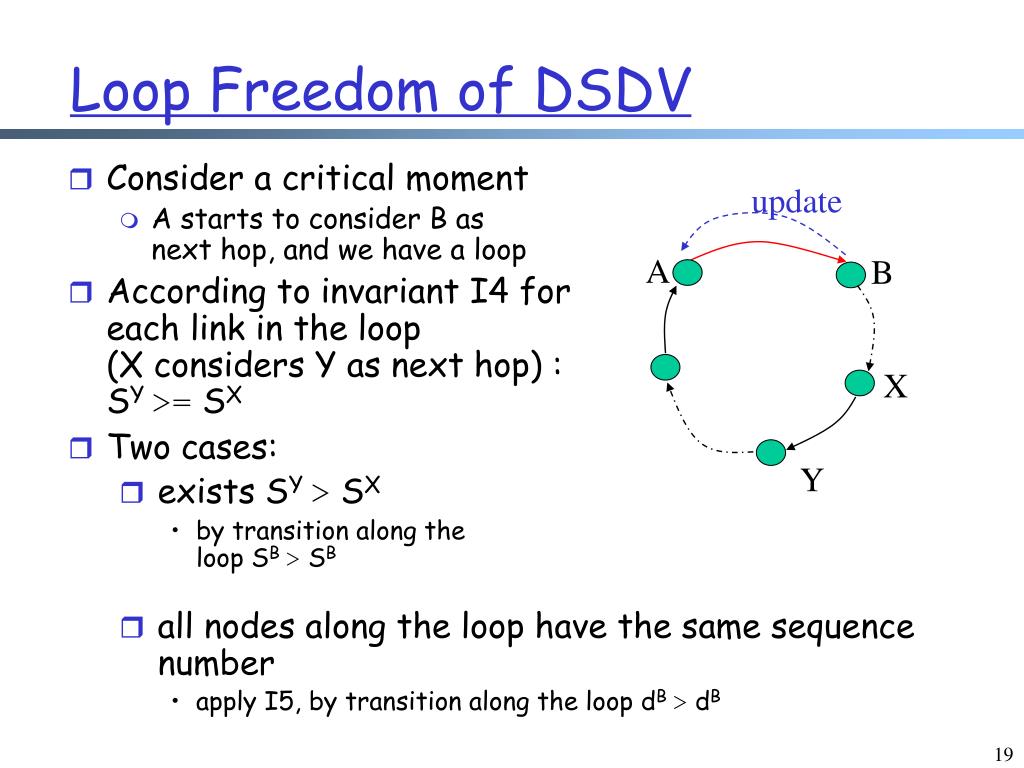 Loop Freedom of DSDV

Consider a critical moment

A starts to consider B as next hop, and we have a loop

According to invariant I4 for each link in the loop (X considers Y as next hop) : $S^Y >= S^X$

Two cases:

exists $S^Y > S^X$

• by transition along the loop $S^B > S^B$

all nodes along the loop have the same sequence number

• apply I5, by transition along the loop $d^B > d^B$

update

A

B

X

Y

19